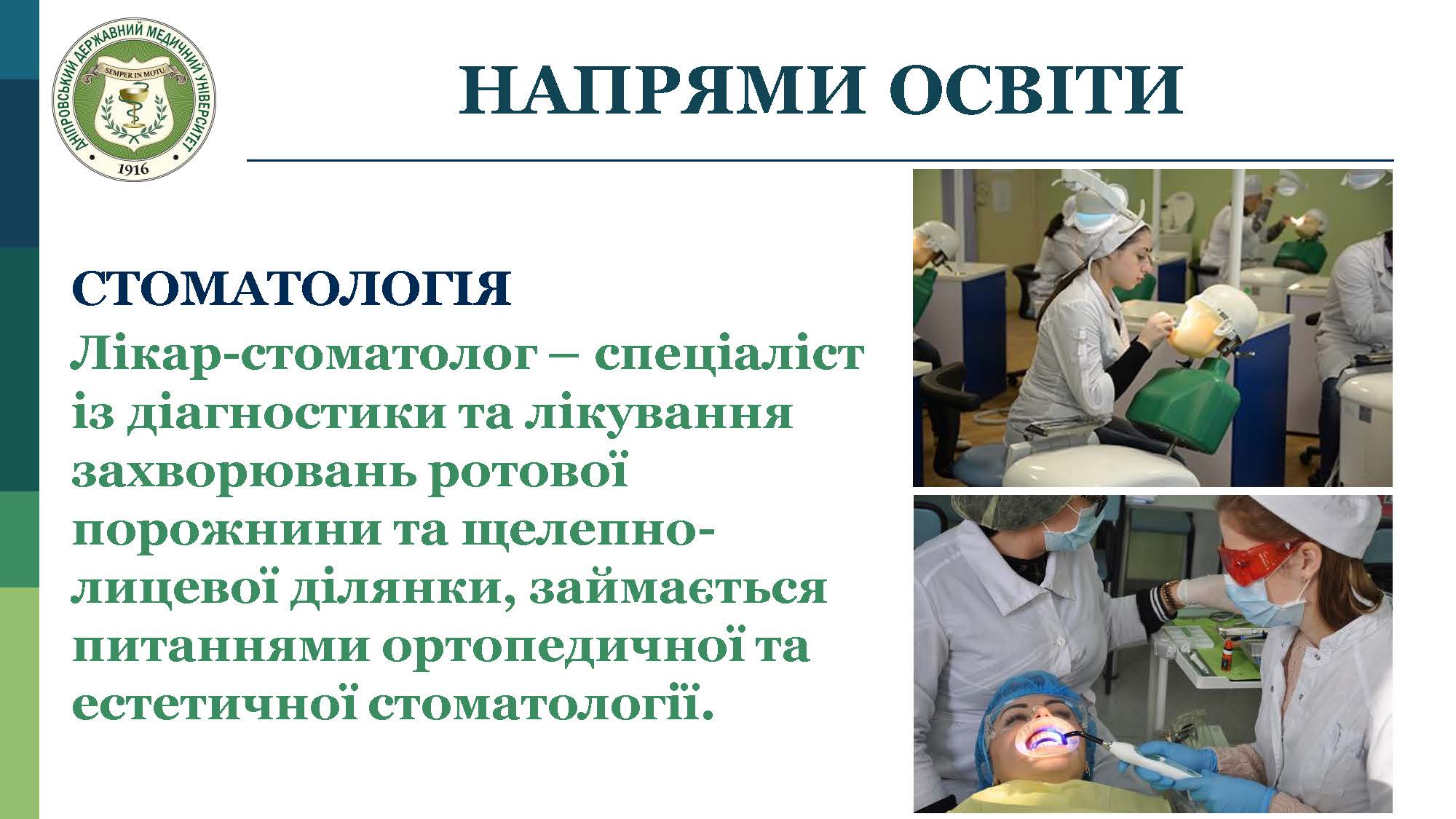 ДНІПРОВСЬКИЙ ДЕРЖАВНИЙ МЕДИЧНИЙ УНІВЕРСИТЕТ
SEMPER IN MOTU
1916

НАПРЯМИ ОСВІТИ

СТОМАТОЛОГІЯ

Лікар-стоматолог – спеціаліст із діагностики та лікування захворювань ротової порожнини та щелепно-лицевої ділянки, займається питаннями ортопедичної та естетичної стоматології.